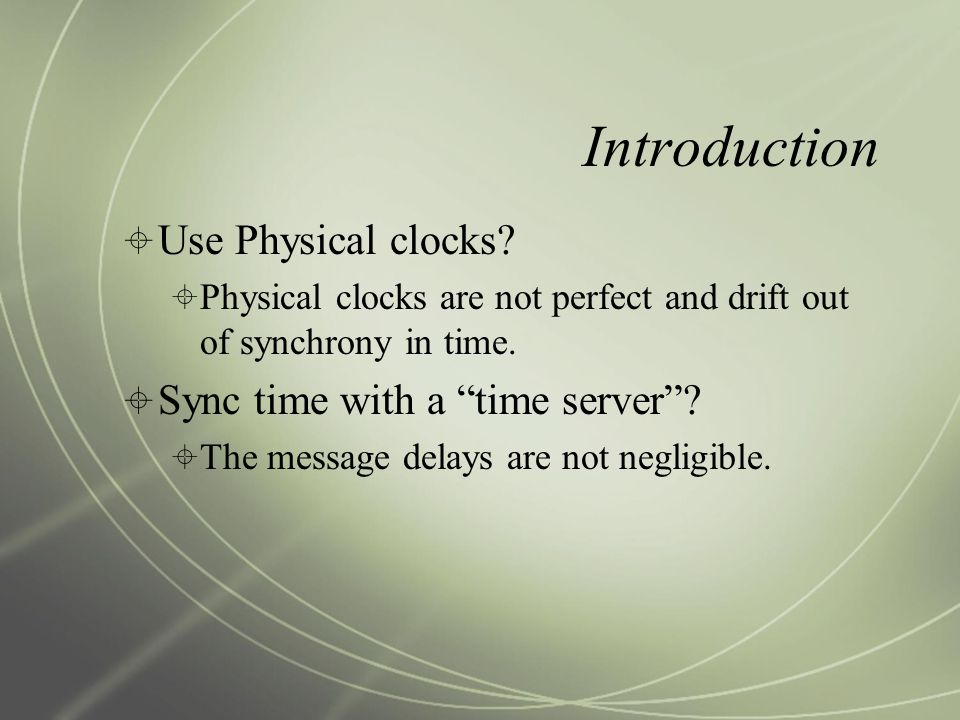 Introduction

Use Physical clocks?

Physical clocks are not perfect and drift out of synchrony in time.

Sync time with a “time server”?

The message delays are not negligible.